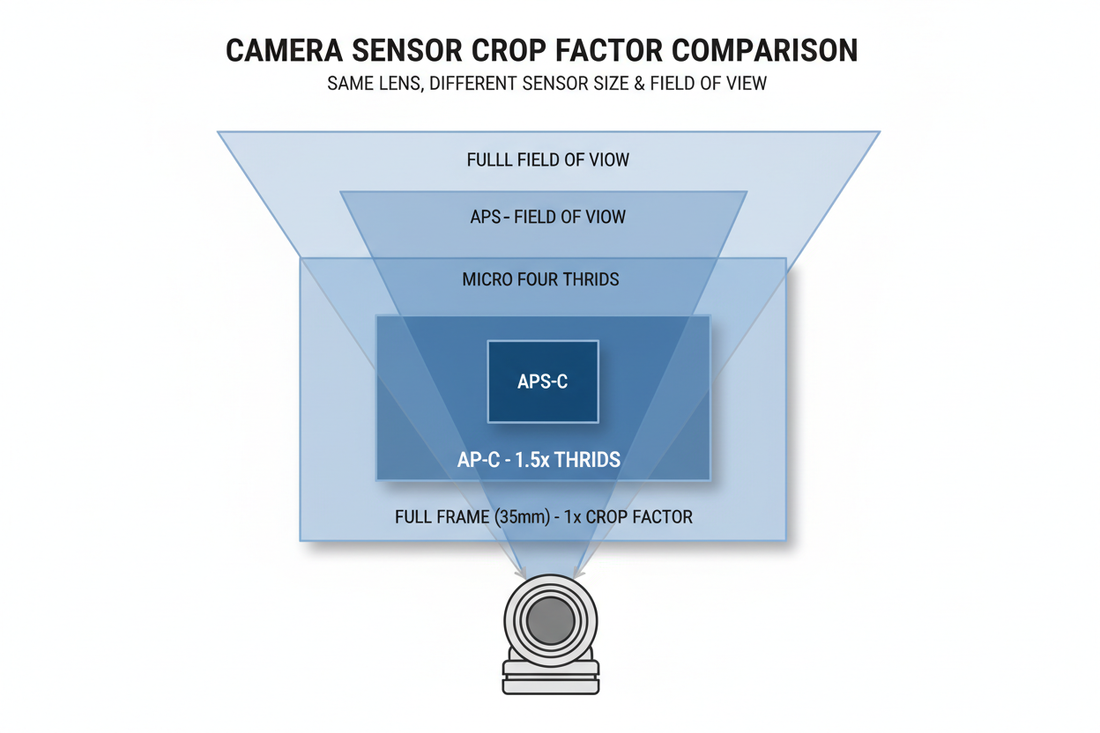 CAMERA SENSOR CROP FACTOR COMPARISON
SAME LENS, DIFFERENT SENSOR SIZE & FIELD OF VIEW

FULLL FIELD OF VIOW

APS - FIELD OF VIOW

MICRO FOUR THRIDS

APS-C

AP-C - 1.5x THRIDS

FULL FRAME (35mm) - 1x CROP FACTOR